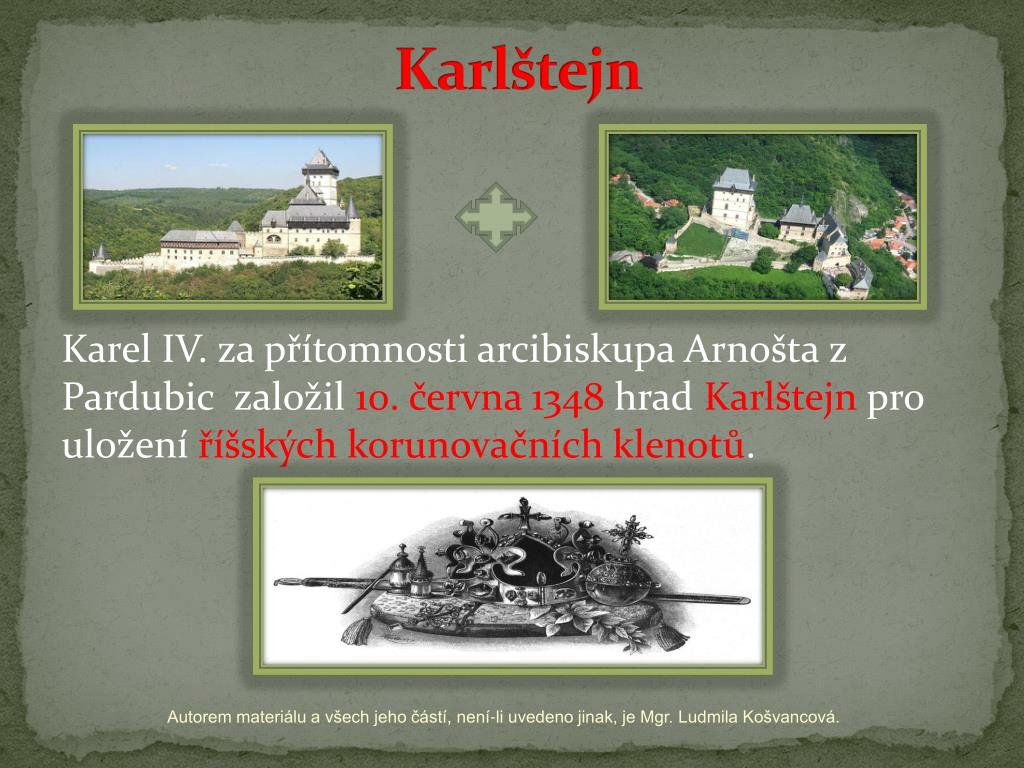 Karlštejn

Karel IV. za přítomnosti arcibiskupa Arnošta z Pardubic založil 10. června 1348 hrad Karlštejn pro uložení říšských korunovačních klenotů.

Autorem materiálu a všech jeho částí, není-li uvedeno jinak, je Mgr. Ludmila Košvancová.